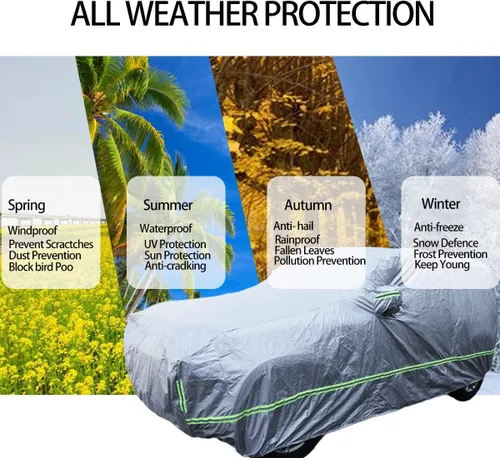 ALL WEATHER PROTECTION

Spring

Windproof
Prevent Scractches
Dust Prevention
Block bird Poo

Summer

Waterproof
UV Protection
Sun Protection
Anti-cradking

Autumn

Anti- hail
Rainproof
Fallen Leaves
Pollution Prevention

Winter

Anti-freeze
Snow Defence
Frost Prevention
Keep Young